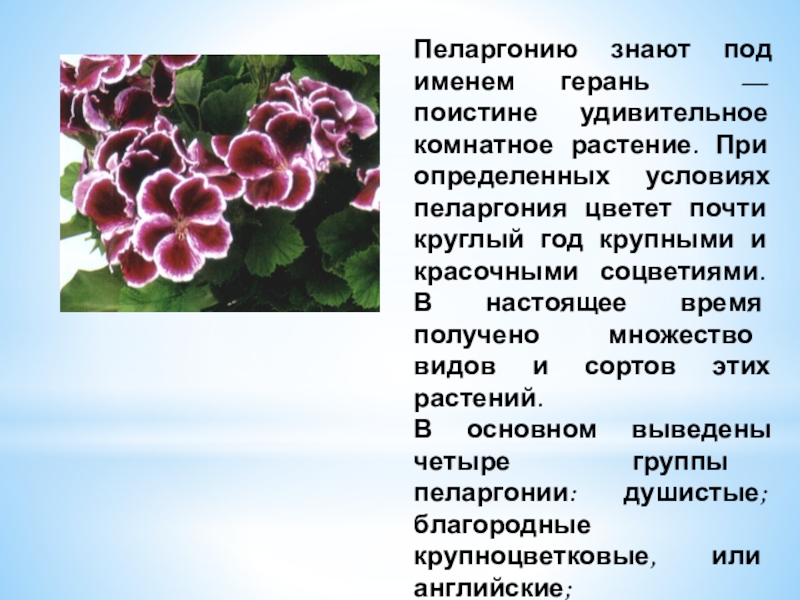 Пеларгонию знают под именем герань — поистине удивительное комнатное растение. При определенных условиях пеларгония цветет почти круглый год крупными и красочными соцветиями.
В настоящее время получено множество видов и сортов этих растений.
В основном выведены четыре группы пеларгонии: душистые; благородные крупноцветковые, или английские;